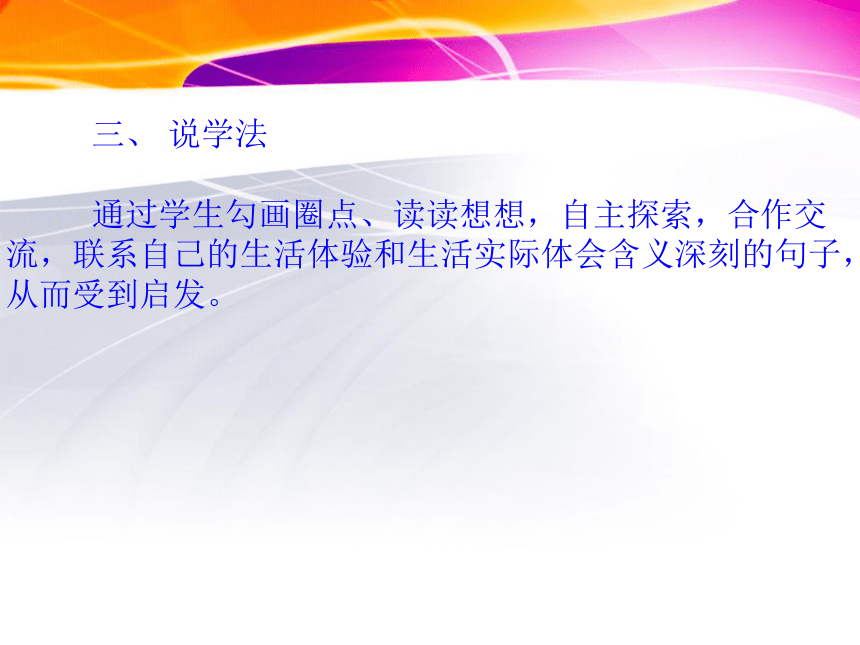 三、 说学法

通过学生勾画圈点、读读想想，自主探索，合作交流，联系自己的生活体验和生活实际体会含义深刻的句子，从而受到启发。